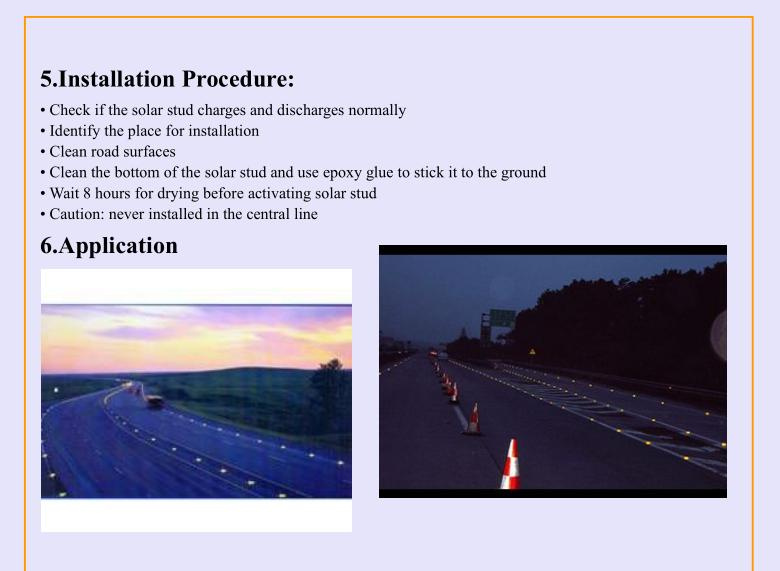 5.Installation Procedure:

• Check if the solar stud charges and discharges normally
• Identify the place for installation
• Clean road surfaces
• Clean the bottom of the solar stud and use epoxy glue to stick it to the ground
• Wait 8 hours for drying before activating solar stud
• Caution: never installed in the central line

6.Application